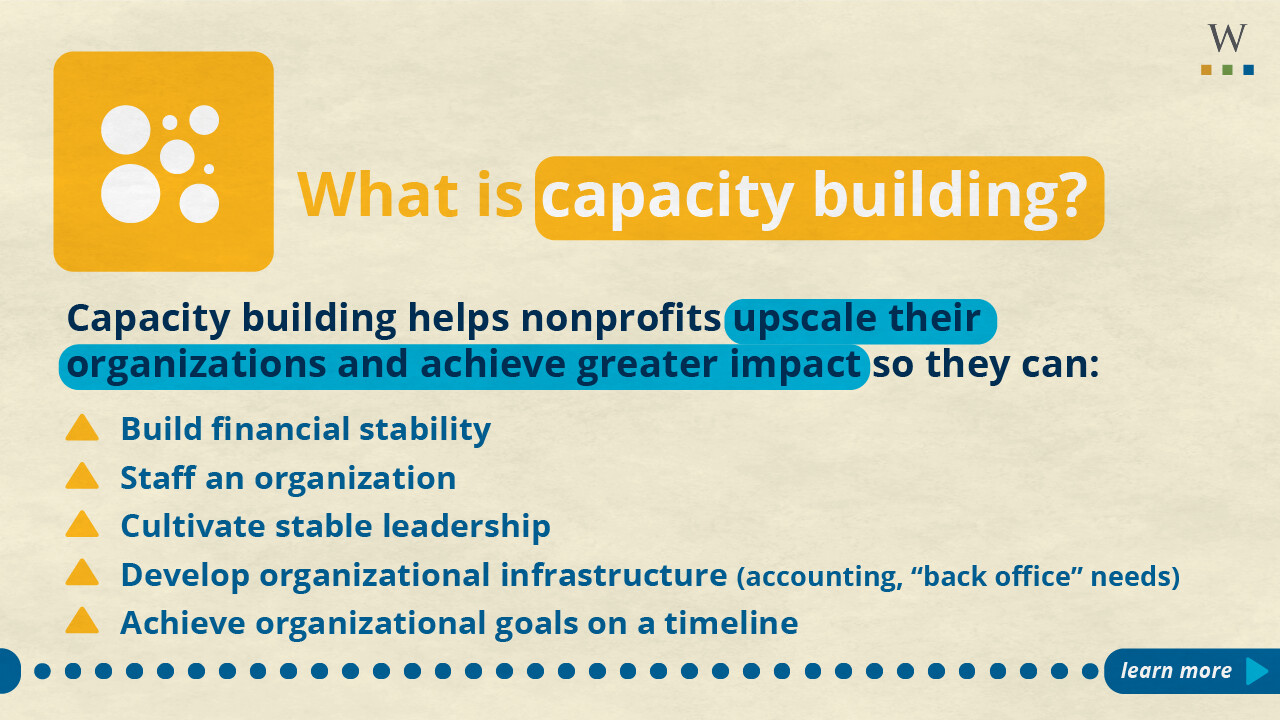 W

What is capacity building?

Capacity building helps nonprofits upscale their organizations and achieve greater impact so they can:

Build financial stability
Staff an organization
Cultivate stable leadership
Develop organizational infrastructure (accounting, “back office” needs)
Achieve organizational goals on a timeline

learn more